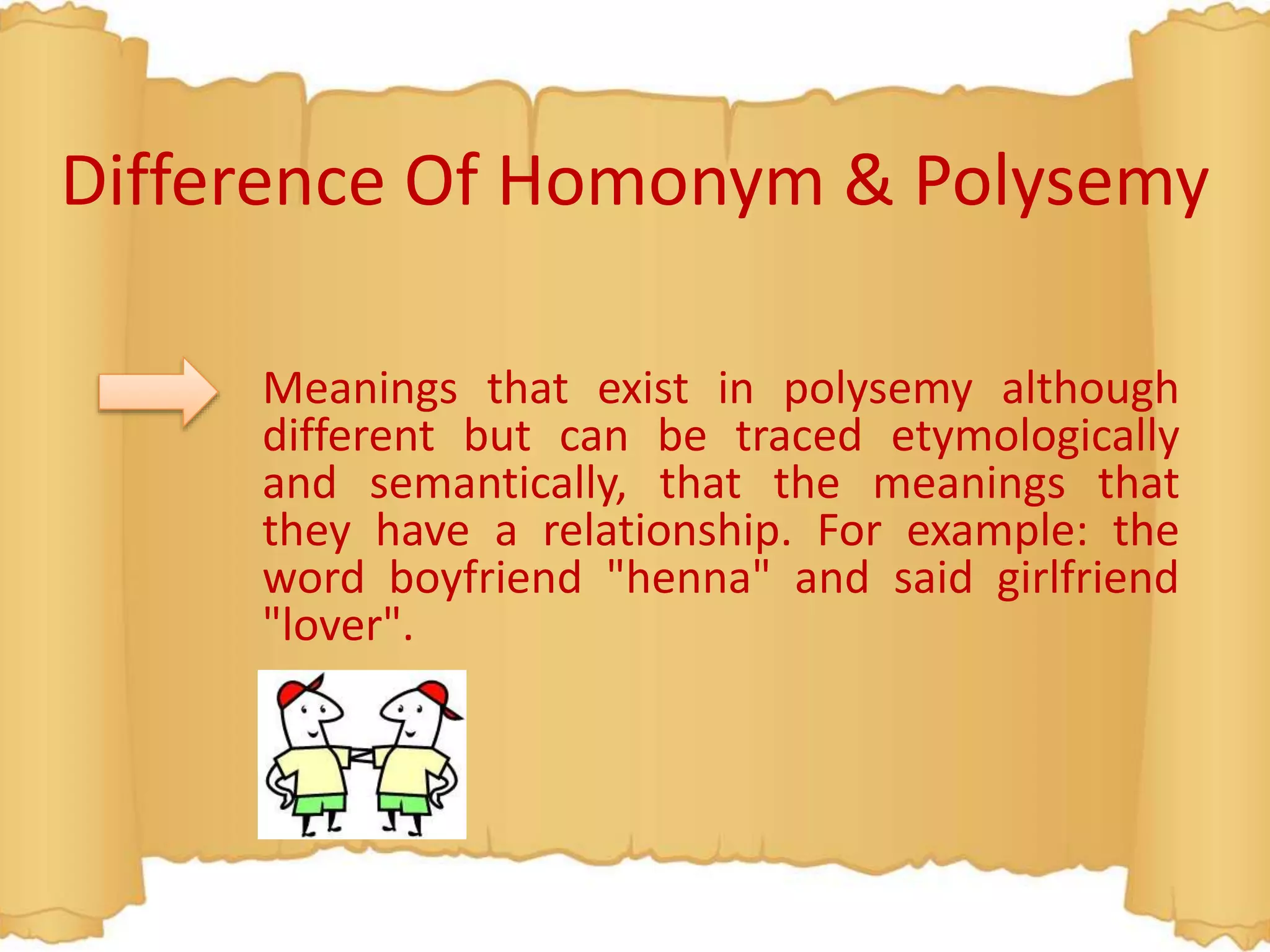 Difference Of Homonym & Polysemy

Meanings that exist in polysemy although different but can be traced etymologically and semantically, that the meanings that they have a relationship. For example: the word boyfriend "henna" and said girlfriend "lover".